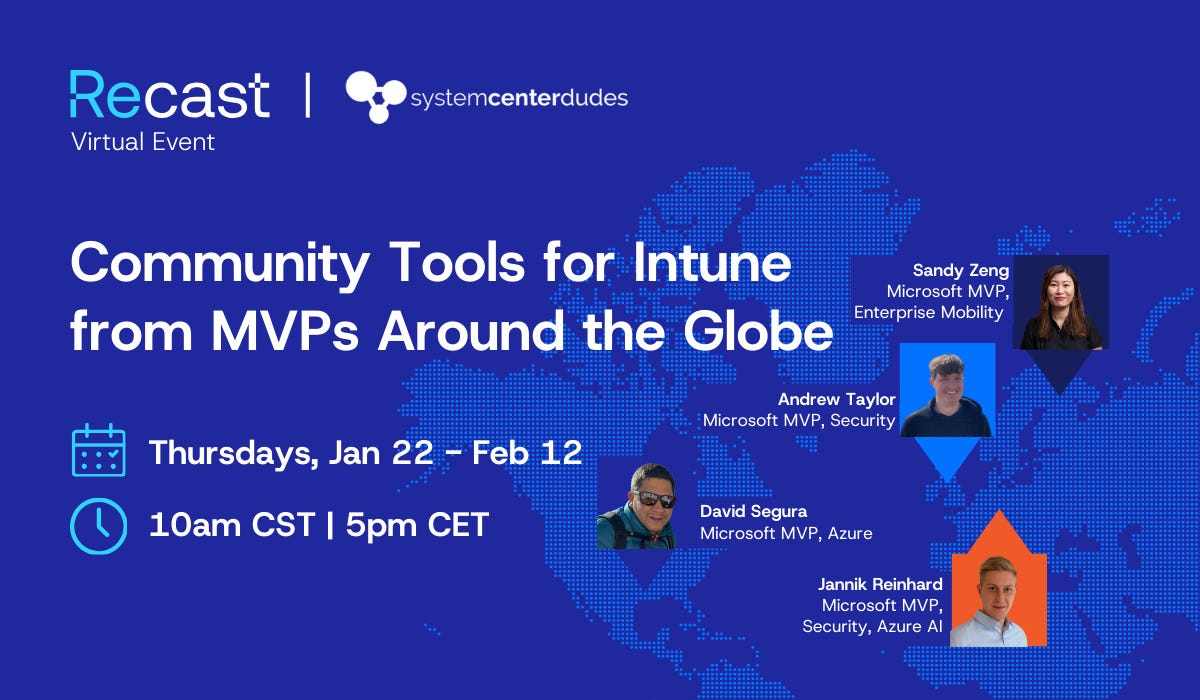 Recast | systemcenterdudes
Virtual Event

Community Tools for Intune from MVPs Around the Globe

Thursdays, Jan 22 - Feb 12

10am CST | 5pm CET

Sandy Zeng
Microsoft MVP, Enterprise Mobility

Andrew Taylor
Microsoft MVP, Security

David Segura
Microsoft MVP, Azure

Jannik Reinhard
Microsoft MVP, Security, Azure AI